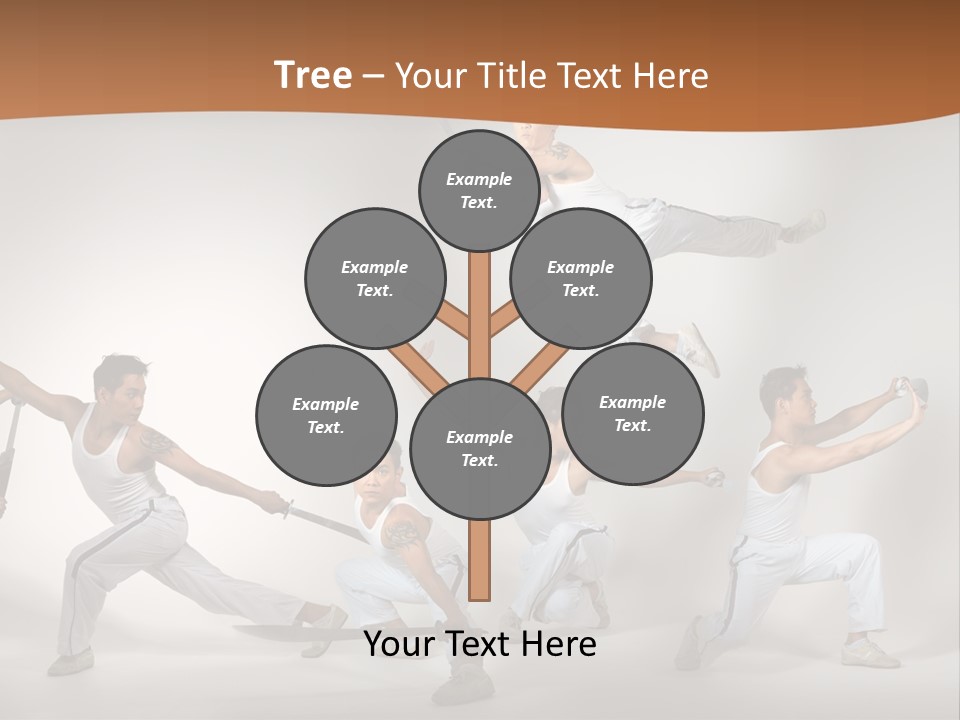 Tree – Your Title Text Here

Example Text.

Example Text.

Example Text.

Example Text.

Example Text.

Example Text.

Your Text Here